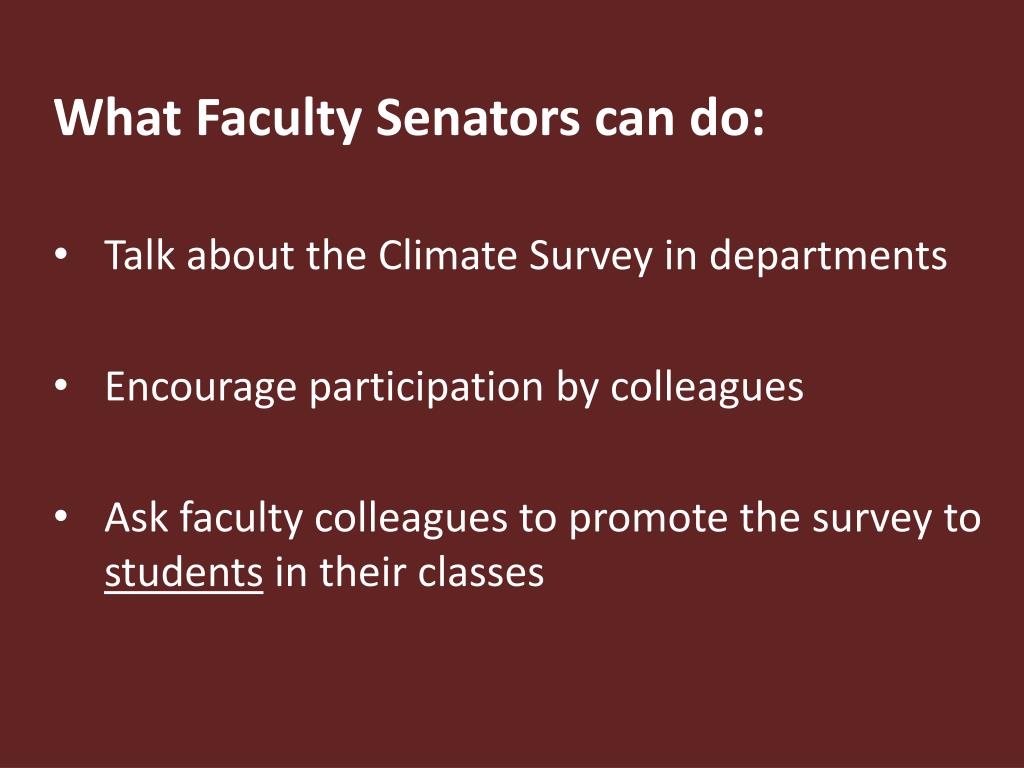 What Faculty Senators can do:

• Talk about the Climate Survey in departments

• Encourage participation by colleagues

• Ask faculty colleagues to promote the survey to students in their classes